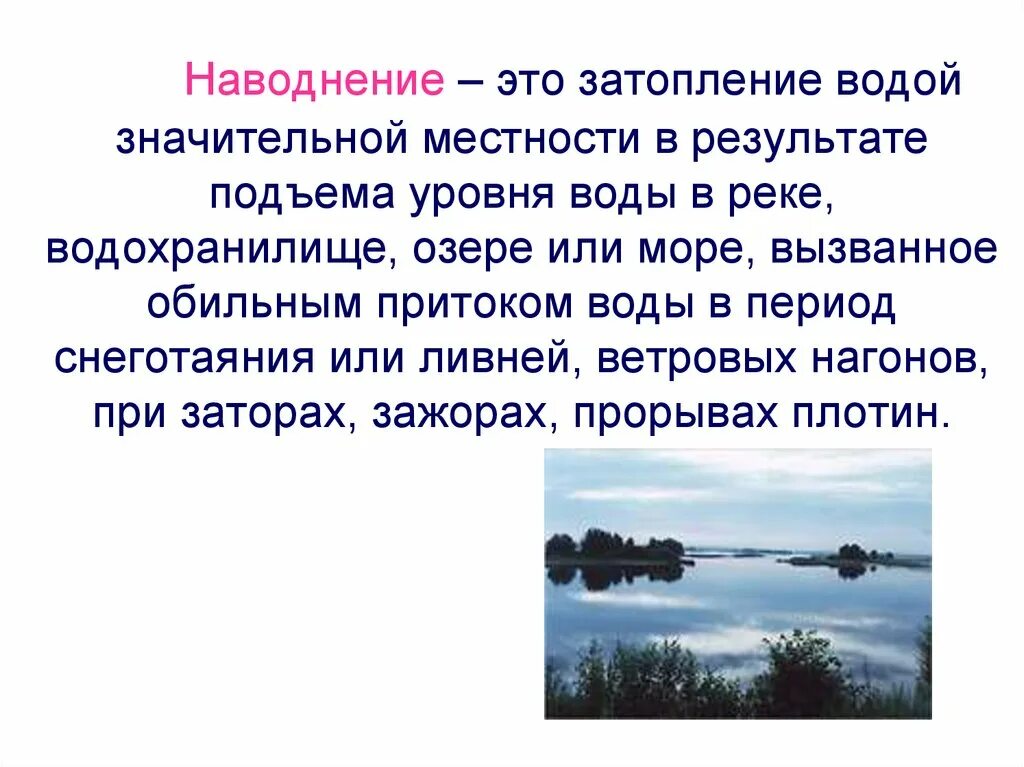 Наводнение – это затопление водой значительной местности в результате подъема уровня воды в реке, водохранилище, озере или море, вызванное обильным притоком воды в период снеготаяния или ливней, ветровых нагонов, при заторах, зажорах, прорывах плотин.